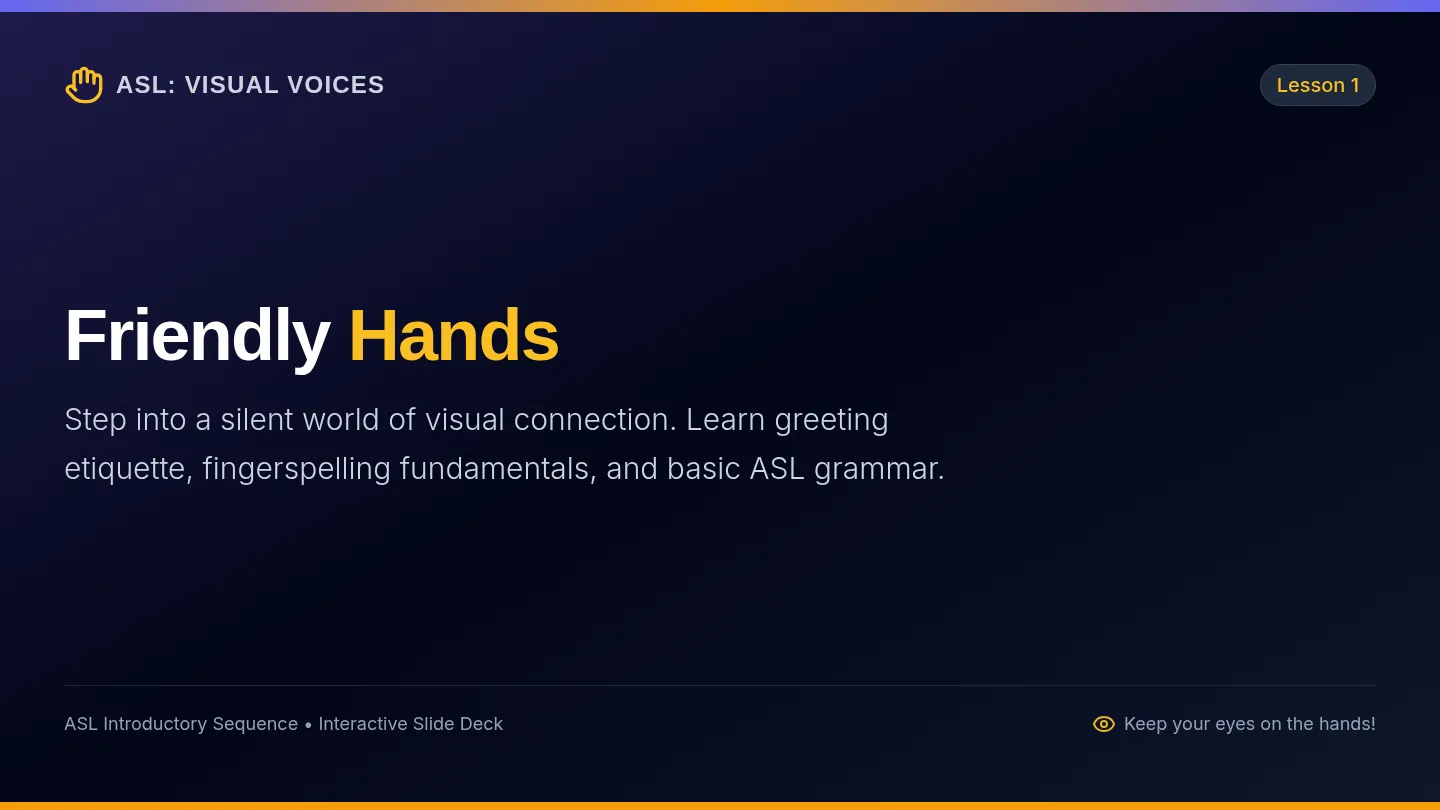 ASL: VISUAL VOICES

Lesson 1

Friendly Hands

Step into a silent world of visual connection. Learn greeting etiquette, fingerspelling fundamentals, and basic ASL grammar.

ASL Introductory Sequence • Interactive Slide Deck

Keep your eyes on the hands!